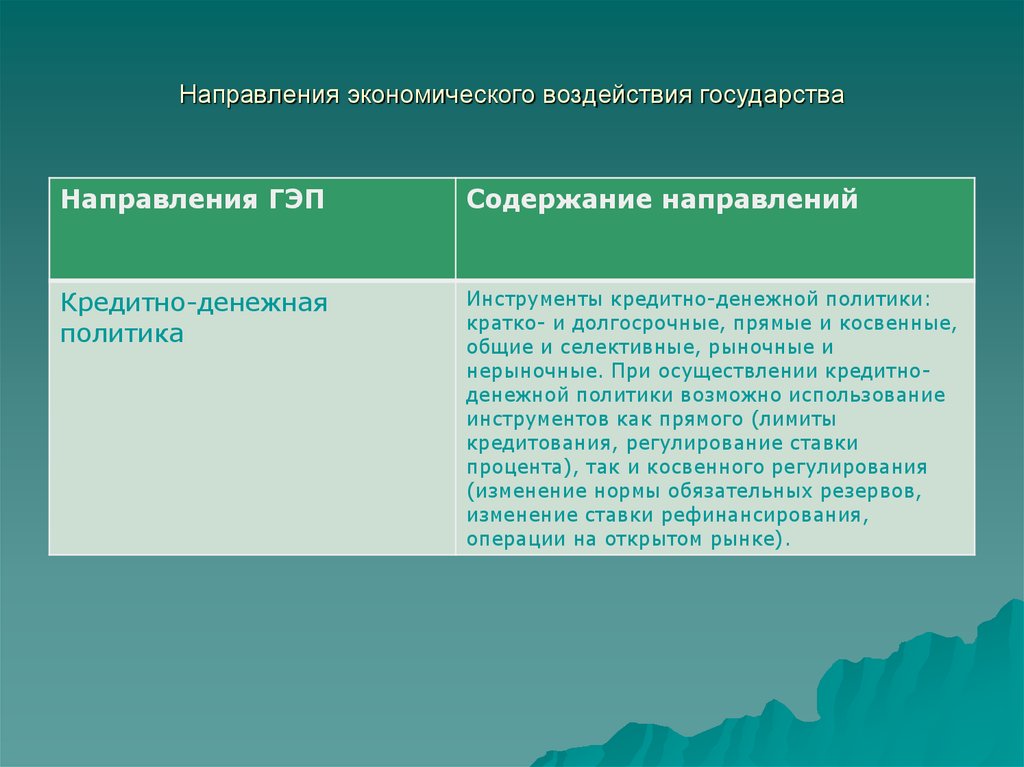 Направления экономического воздействия государства

| Направления ГЭП | Содержание направлений |
|---|---|
| Кредитно-денежная политика | Инструменты кредитно-денежной политики: кратко- и долгосрочные, прямые и косвенные, общие и селективные, рыночные и нерыночные. При осуществлении кредитно-денежной политики возможно использование инструментов как прямого (лимиты кредитования, регулирование ставки процента), так и косвенного регулирования (изменение нормы обязательных резервов, изменение ставки рефинансирования, операции на открытом рынке). |